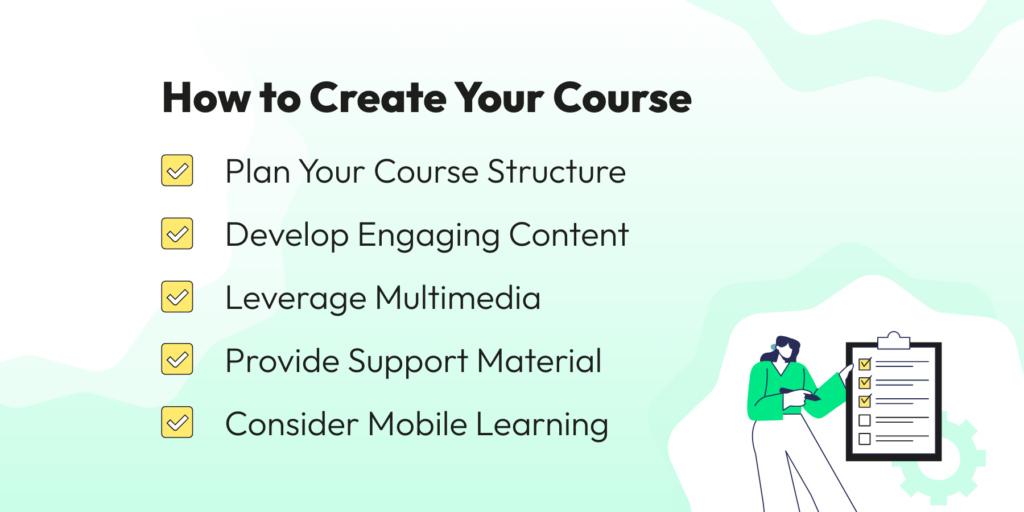 How to Create Your Course

Plan Your Course Structure

Develop Engaging Content

Leverage Multimedia

Provide Support Material

Consider Mobile Learning